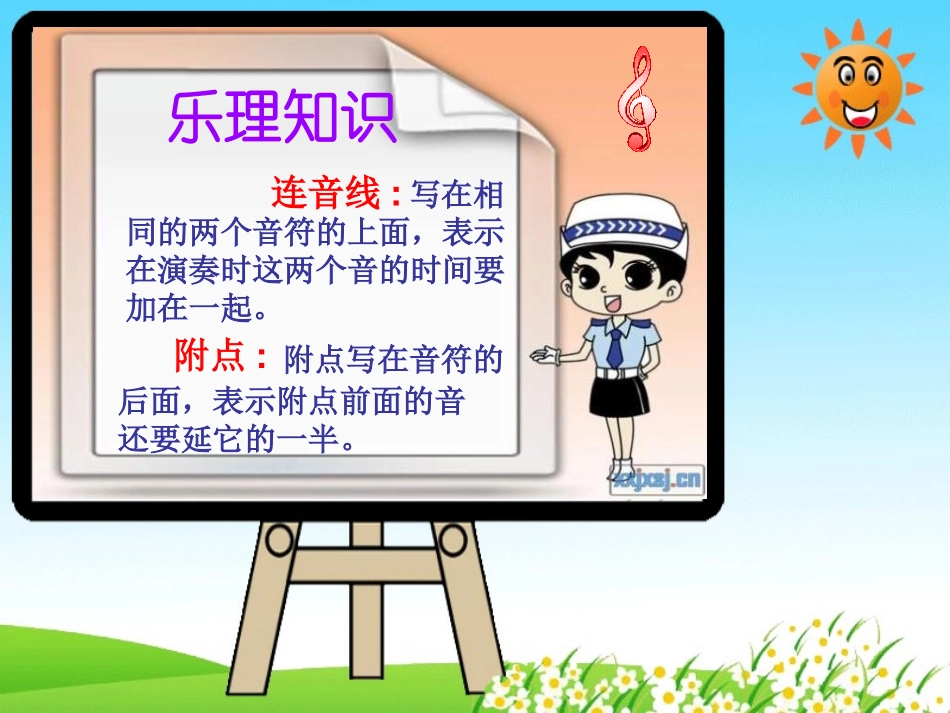 乐理知识

连音线：写在相同的两个音符的上面，表示在演奏时这两个音的时间要加在一起。

附点：附点写在音符的后面，表示附点前面的音还要延它的一半。

xxjxsj.cn